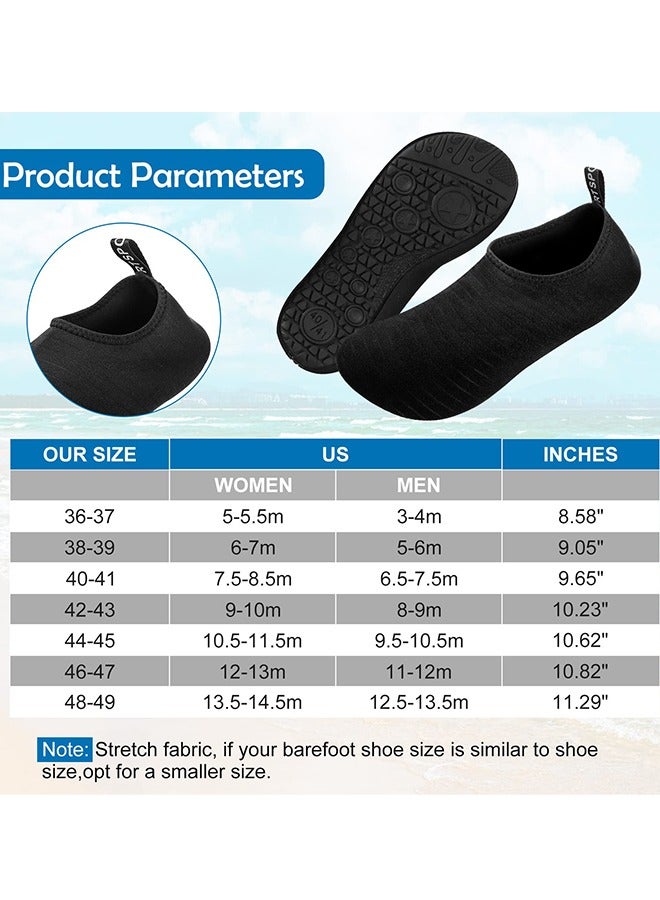 Product Parameters

| OUR SIZE | US | | INCHES |
|---|---|---|---|
| | WOMEN | MEN | |
| 36-37 | 5-5.5m | 3-4m | 8.58" |
| 38-39 | 6-7m | 5-6m | 9.05" |
| 40-41 | 7.5-8.5m | 6.5-7.5m | 9.65" |
| 42-43 | 9-10m | 8-9m | 10.23" |
| 44-45 | 10.5-11.5m | 9.5-10.5m | 10.62" |
| 46-47 | 12-13m | 11-12m | 10.82" |
| 48-49 | 13.5-14.5m | 12.5-13.5m | 11.29" |

Note: Stretch fabric, if your barefoot shoe size is similar to shoe size,opt for a smaller size.